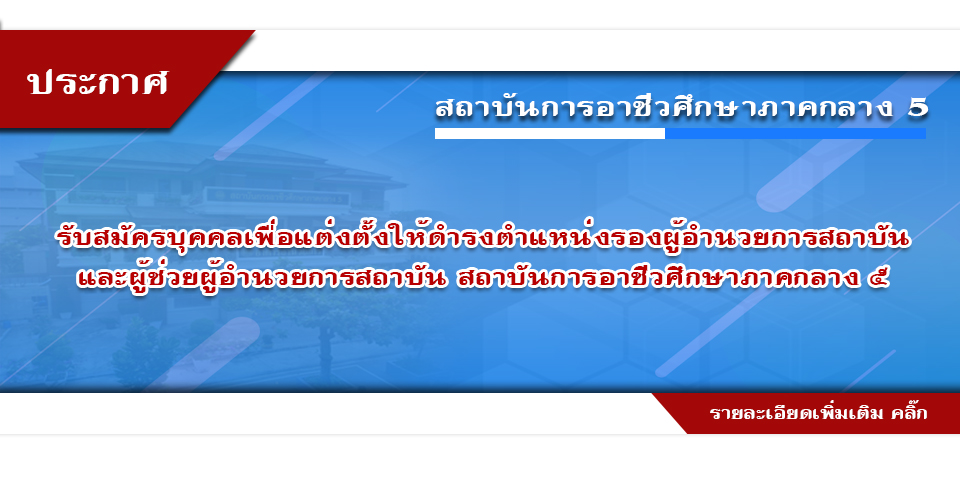 ประกาศ

สถาบันการอาชีวศึกษาภาคกลาง 5

รับสมัครบุคคลเพื่อแต่งตั้งให้ดำรงตำแหน่งรองผู้อำนวยการสถาบัน และผู้ช่วยผู้อำนวยการสถาบัน สถาบันการอาชีวศึกษาภาคกลาง ๕

รายละเอียดเพิ่มเติม คลิ๊ก